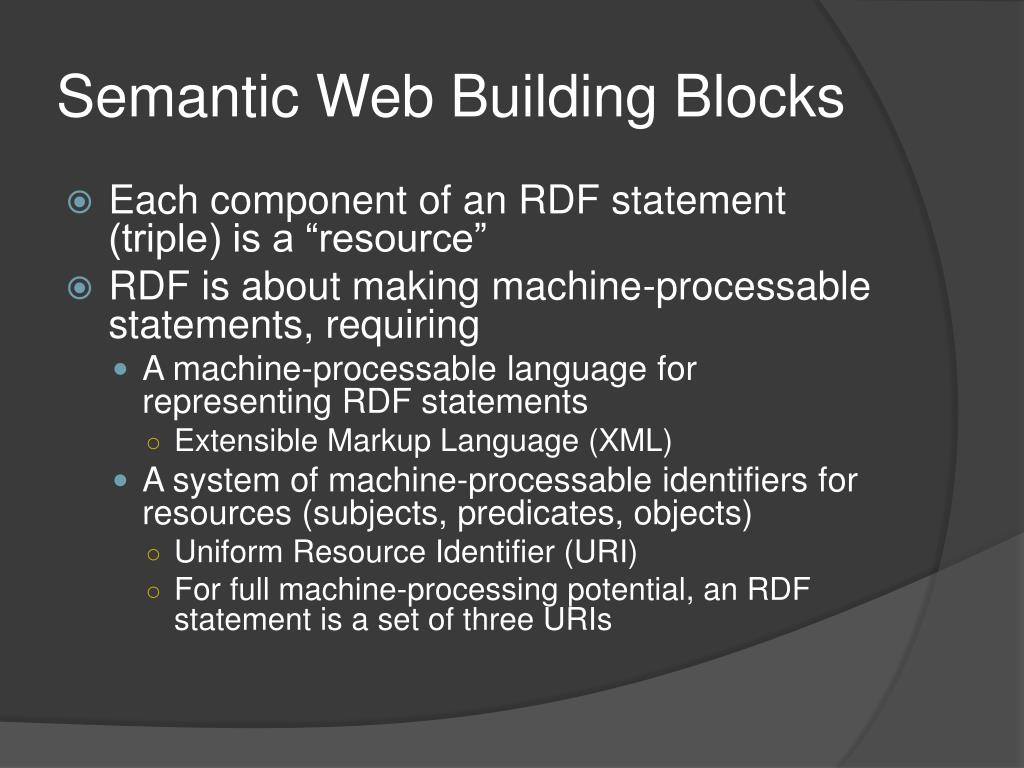 Semantic Web Building Blocks

Each component of an RDF statement (triple) is a “resource”

RDF is about making machine-processable statements, requiring

A machine-processable language for representing RDF statements

Extensible Markup Language (XML)

A system of machine-processable identifiers for resources (subjects, predicates, objects)

Uniform Resource Identifier (URI)

For full machine-processing potential, an RDF statement is a set of three URIs